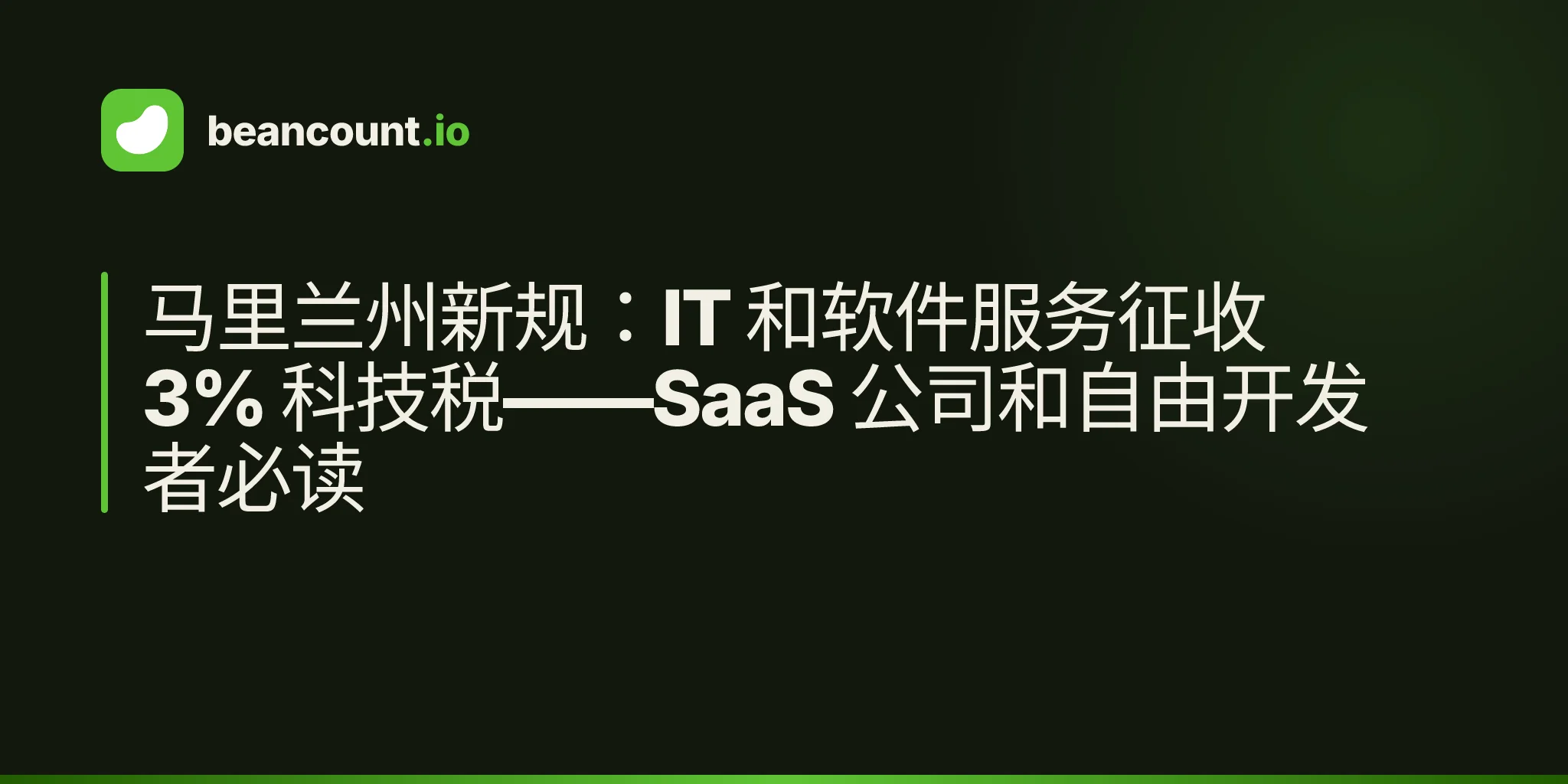 beancount.io

马里兰州新规：IT 和软件服务征收 3% 科技税——SaaS 公司和自由开发者必读